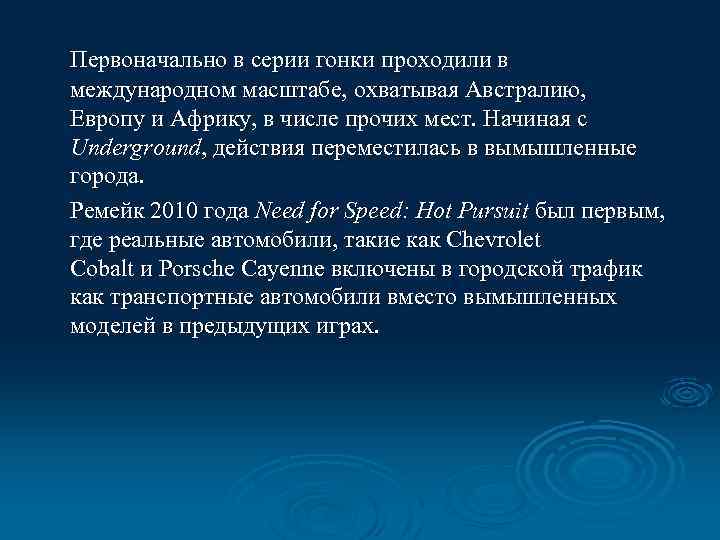 Первоначально в серии гонки проходили в международном масштабе, охватывая Австралию, Европу и Африку, в числе прочих мест. Начиная с Underground, действия переместилась в вымышленные города.

Ремейк 2010 года Need for Speed: Hot Pursuit был первым, где реальные автомобили, такие как Chevrolet Cobalt и Porsche Cayenne включены в городской трафик как транспортные автомобили вместо вымышленных моделей в предыдущих играх.